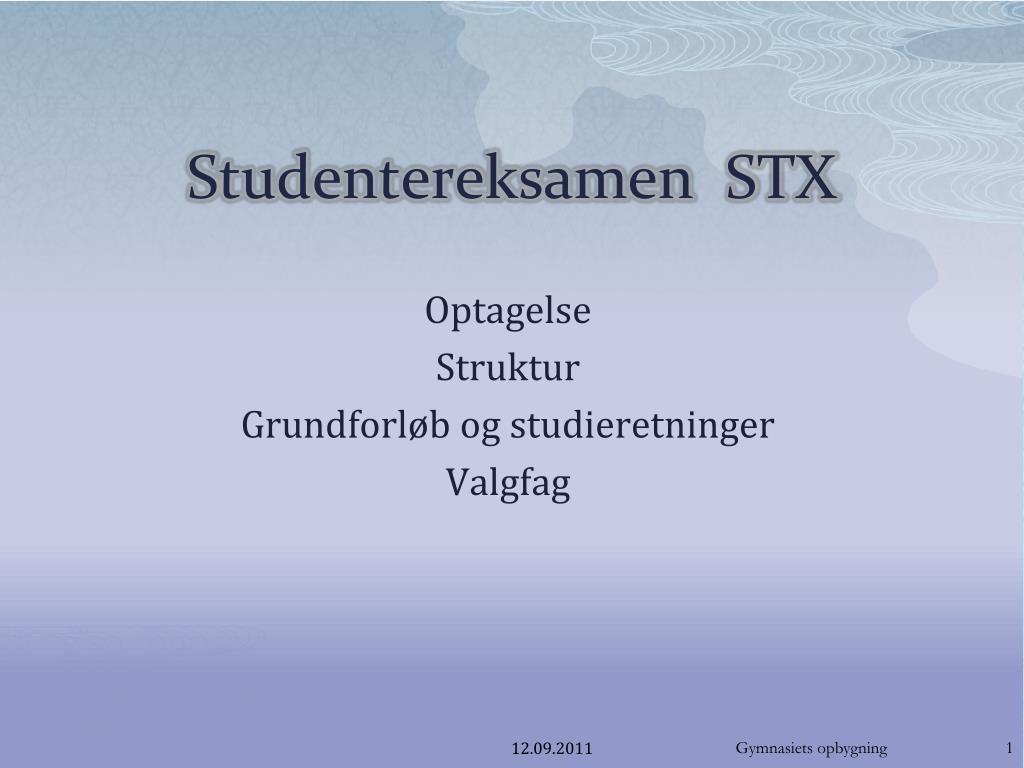 Studentereksamen STX

Optagelse
Struktur
Grundforløb og studieretninger
Valgfag

12.09.2011

Gymnasiets opbygning

1